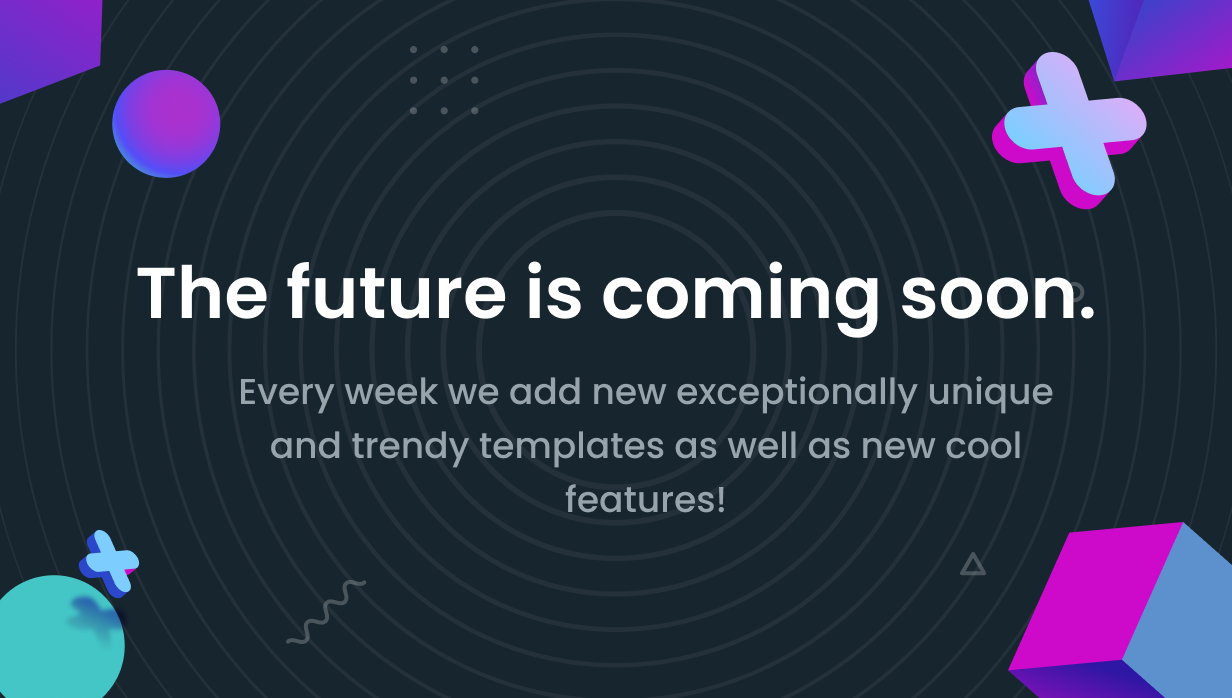 The future is coming soon.

Every week we add new exceptionally unique and trendy templates as well as new cool features!